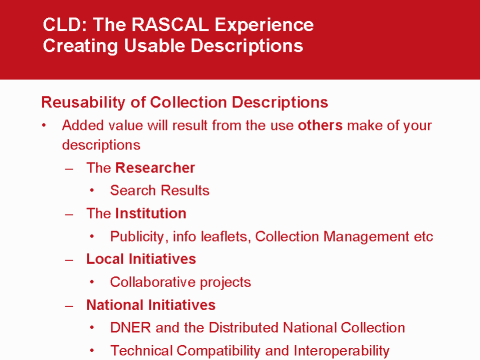 CLD: The RASCAL Experience
Creating Usable Descriptions

Reusability of Collection Descriptions

• Added value will result from the use others make of your descriptions
– The Researcher
• Search Results
– The Institution
• Publicity, info leaflets, Collection Management etc
– Local Initiatives
• Collaborative projects
– National Initiatives
• DNER and the Distributed National Collection
• Technical Compatibility and Interoperability